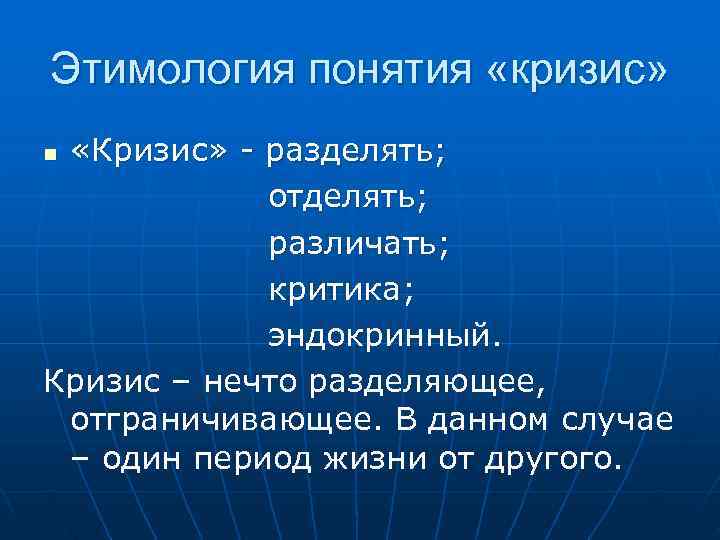 Этимология понятия «кризис»

«Кризис» - разделять;
отделять;
различать;
критика;
эндокринный.

Кризис – нечто разделяющее, отграничивающее. В данном случае – один период жизни от другого.